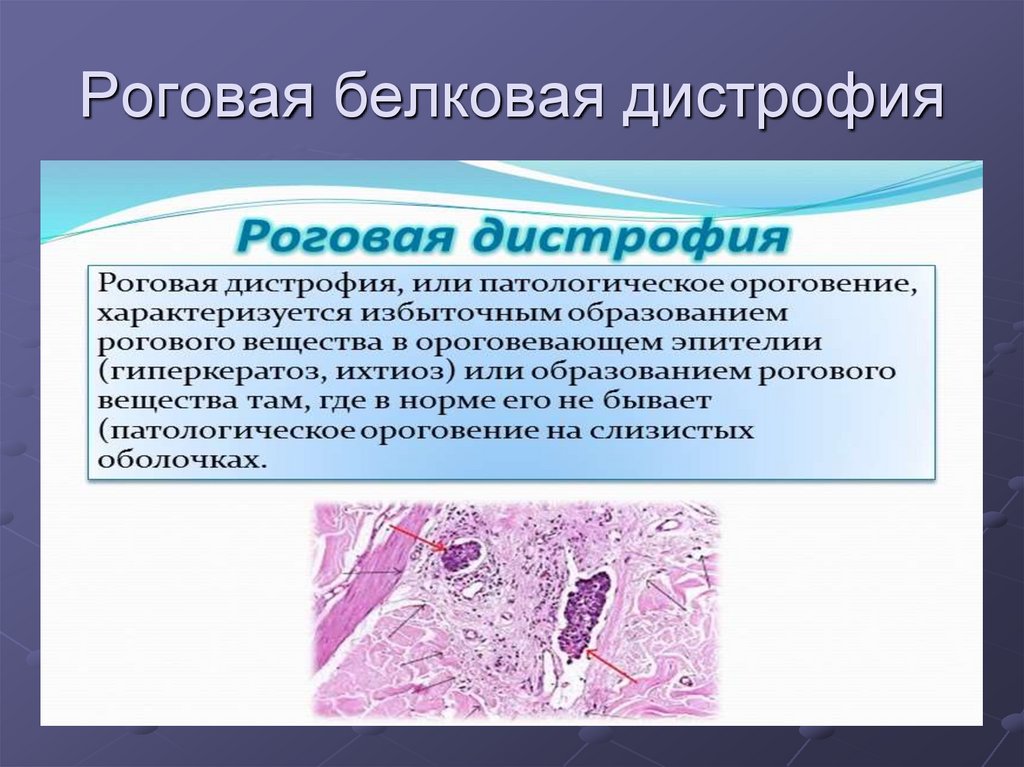 Роговая белковая дистрофия

Роговая дистрофия

Роговая дистрофия, или патологическое ороговение, характеризуется избыточным образованием рогового вещества в ороговевающем эпителии (гиперкератоз, ихтиоз) или образованием рогового вещества там, где в норме его не бывает (патологическое ороговение на слизистых оболочках.